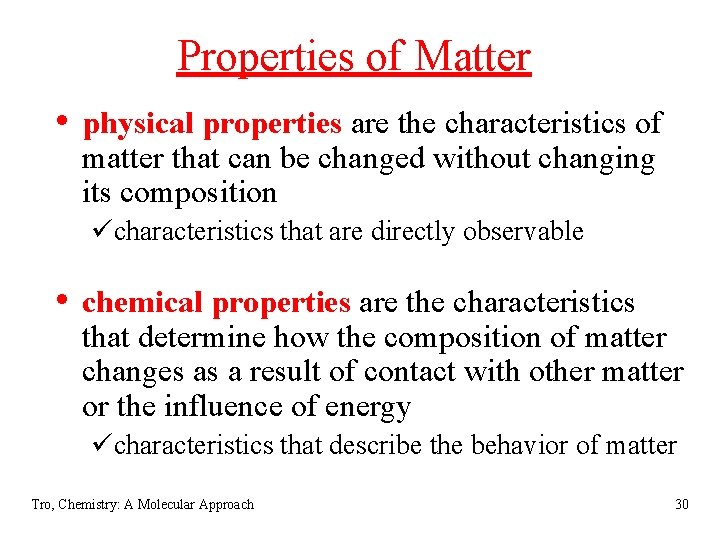 Properties of Matter

• physical properties are the characteristics of matter that can be changed without changing its composition

✓characteristics that are directly observable

• chemical properties are the characteristics that determine how the composition of matter changes as a result of contact with other matter or the influence of energy

✓characteristics that describe the behavior of matter

Tro, Chemistry: A Molecular Approach

30